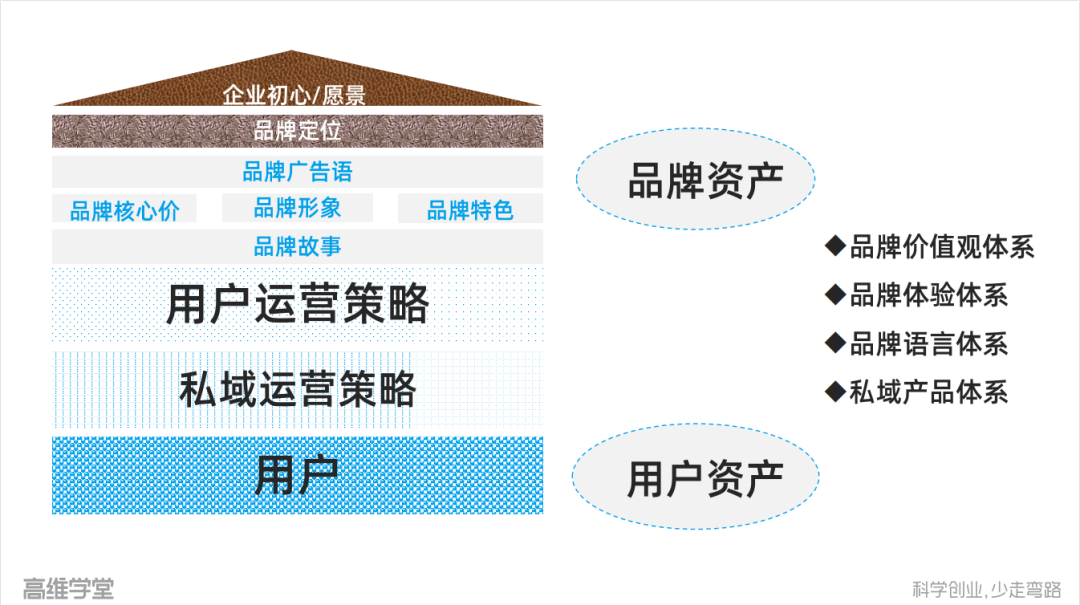 企业初心/愿景

品牌定位

品牌广告语

品牌核心价

品牌形象

品牌特色

品牌故事

用户运营策略

私域运营策略

用户

品牌资产

◆品牌价值观体系
◆品牌体验体系
◆品牌语言体系
◆私域产品体系

用户资产

高维学堂

科学创业，少走弯路